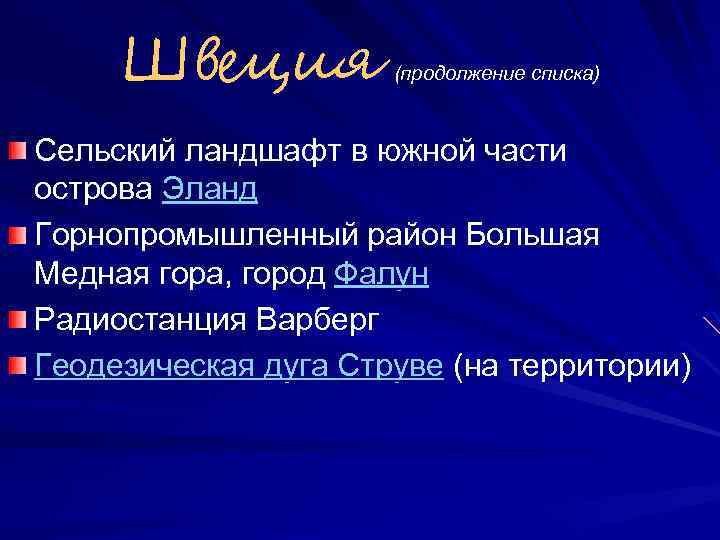 Швеция (продолжение списка)

Сельский ландшафт в южной части острова Эланд

Горнопромышленный район Большая Медная гора, город Фалун

Радиостанция Варберг

Геодезическая дуга Струве (на территории)